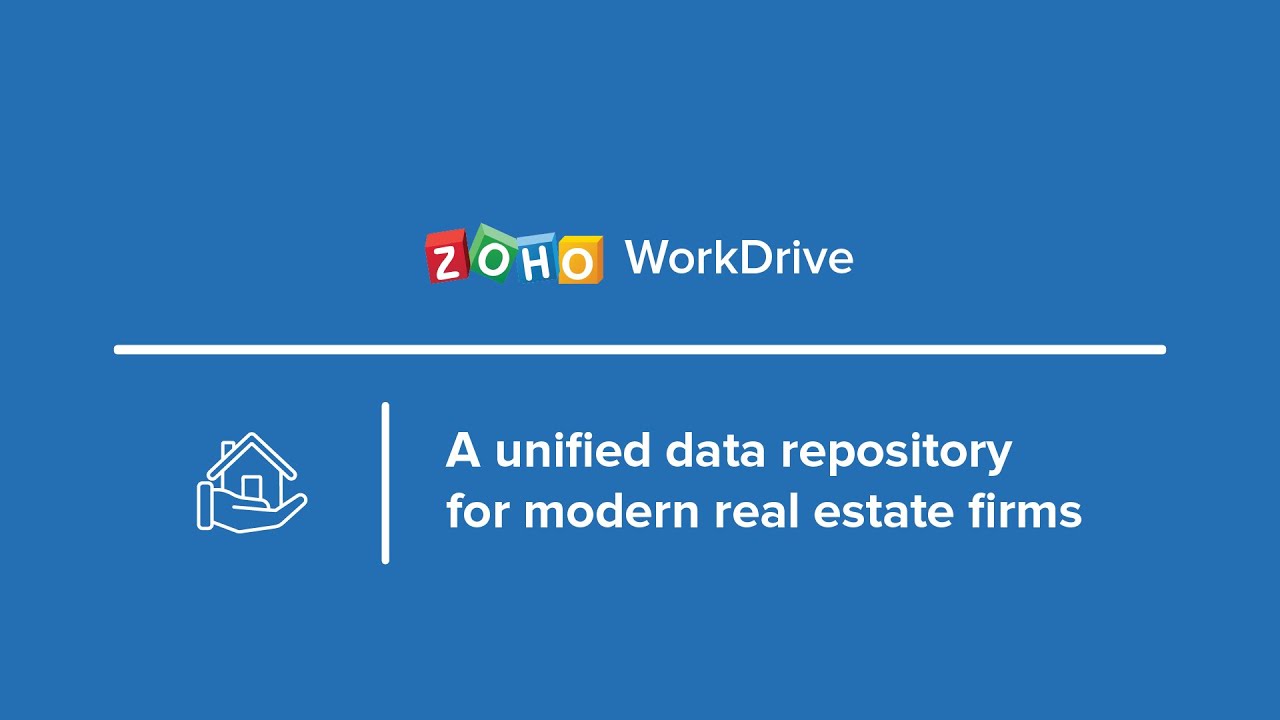 ZOHO WorkDrive

A unified data repository for modern real estate firms